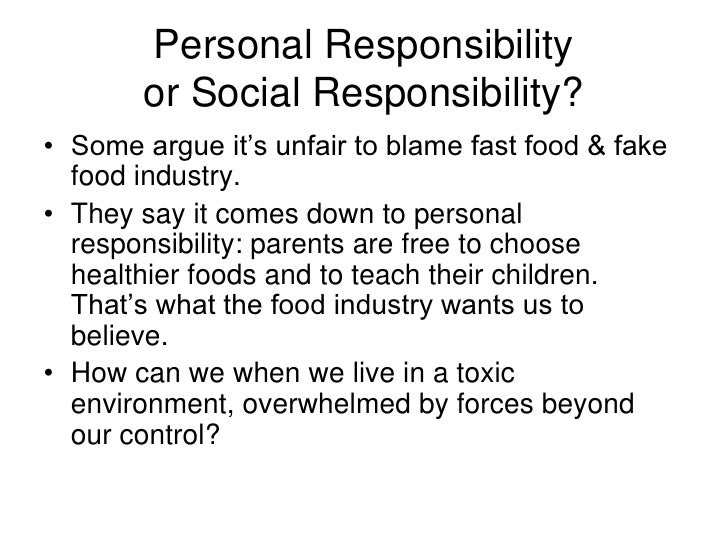 Personal Responsibility
or Social Responsibility?

• Some argue it’s unfair to blame fast food & fake food industry.

• They say it comes down to personal responsibility: parents are free to choose healthier foods and to teach their children. That’s what the food industry wants us to believe.

• How can we when we live in a toxic environment, overwhelmed by forces beyond our control?